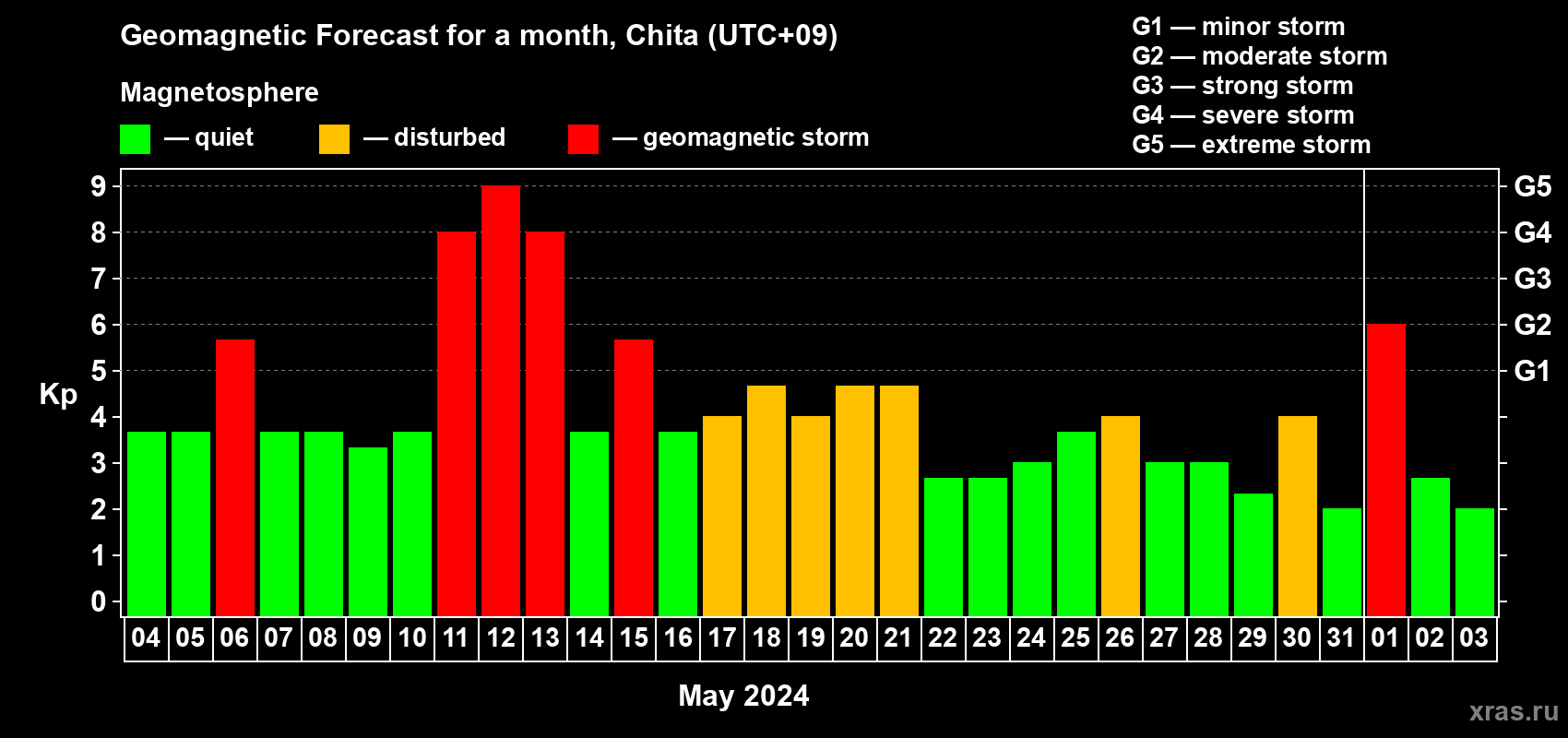 Geomagnetic Forecast for a month, Chita (UTC+09)

Magnetosphere

— quiet — disturbed — geomagnetic storm

G1 — minor storm
G2 — moderate storm
G3 — strong storm
G4 — severe storm
G5 — extreme storm

Kp

9 8 7 6 5 4 3 2 1 0

G5 G4 G3 G2 G1

04 05 06 07 08 09 10 11 12 13 14 15 16 17 18 19 20 21 22 23 24 25 26 27 28 29 30 31 01 02 03

May 2024

xras.ru